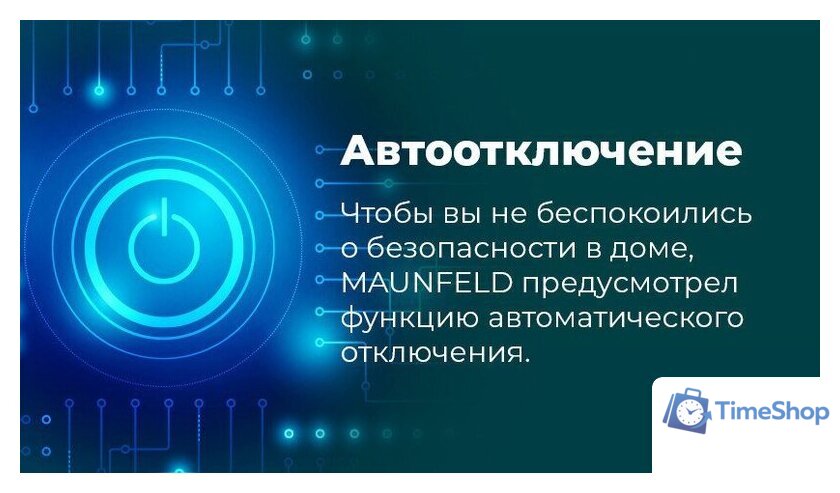 Автоотключение

Чтобы вы не беспокоились о безопасности в доме, MAUNFELD предусмотрел функцию автоматического отключения.

TimeShop